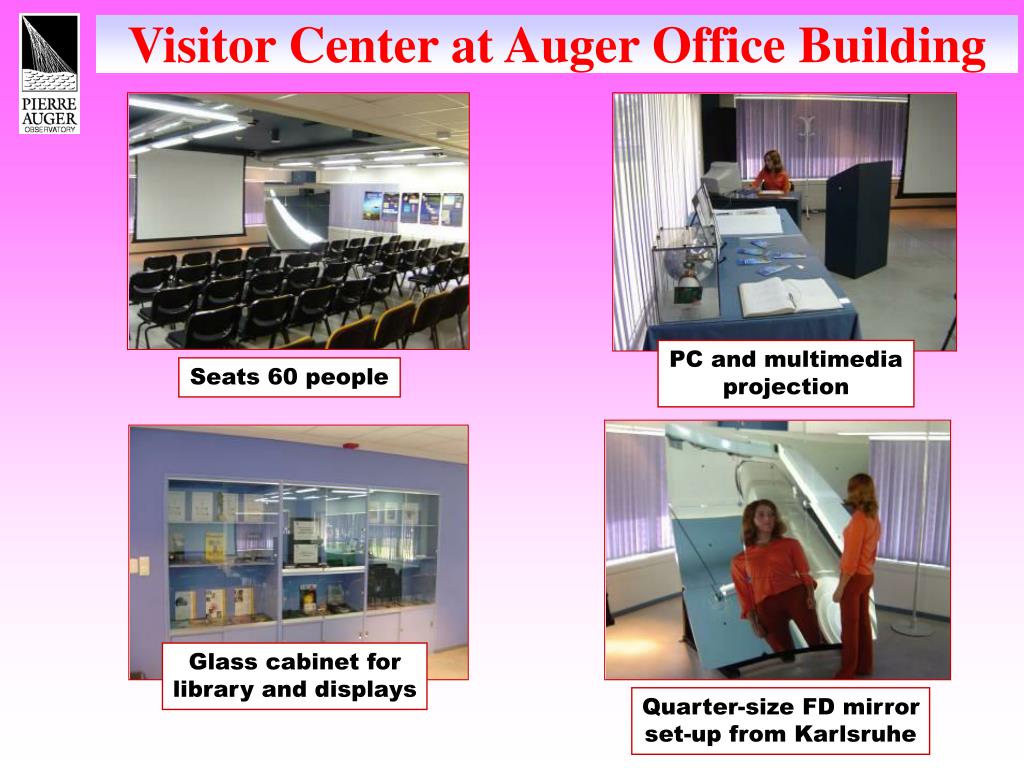 PIERRE AUGER OBSERVATORY

Visitor Center at Auger Office Building

Seats 60 people

PC and multimedia projection

Glass cabinet for library and displays

Quarter-size FD mirror set-up from Karlsruhe